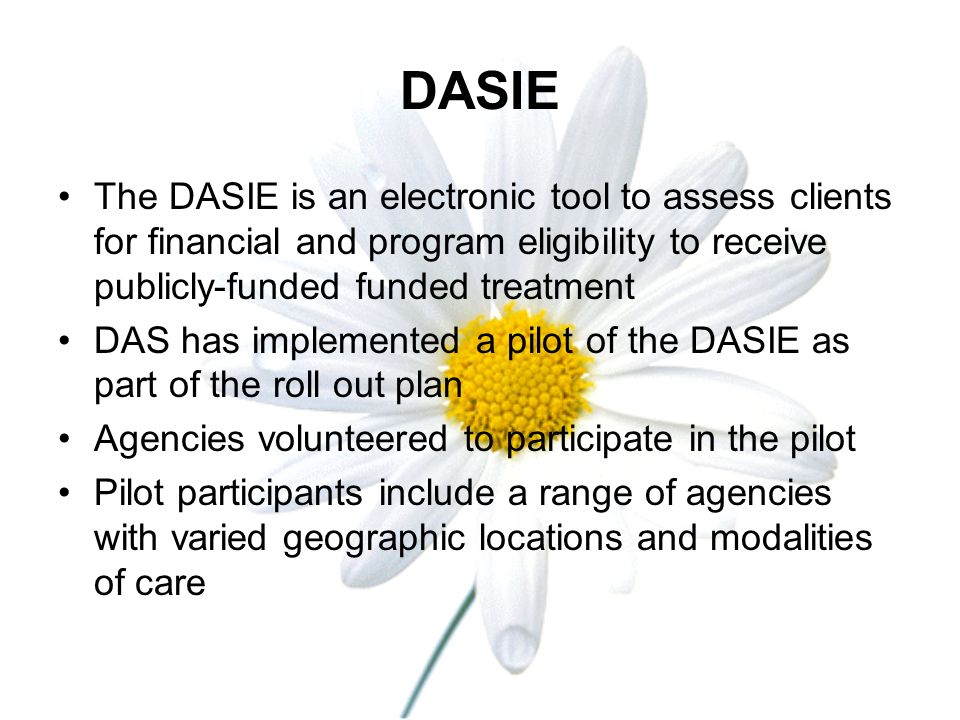 DASIE

• The DASIE is an electronic tool to assess clients for financial and program eligibility to receive publicly-funded funded treatment
• DAS has implemented a pilot of the DASIE as part of the roll out plan
• Agencies volunteered to participate in the pilot
• Pilot participants include a range of agencies with varied geographic locations and modalities of care